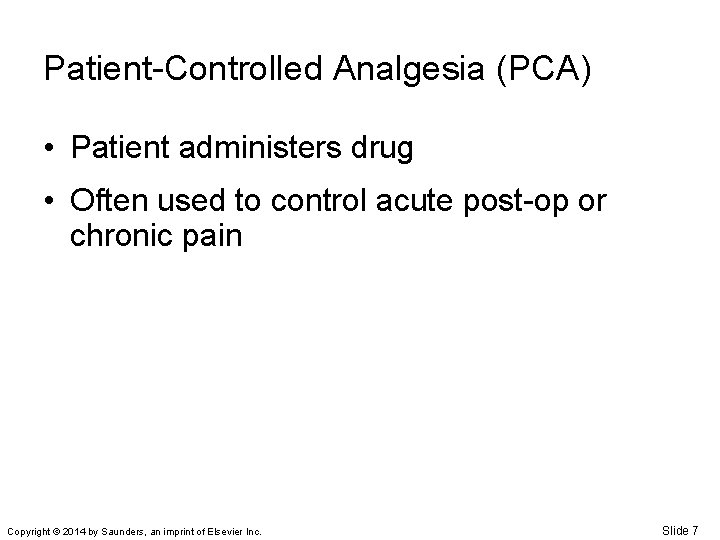 Patient-Controlled Analgesia (PCA)

• Patient administers drug

• Often used to control acute post-op or chronic pain

Copyright © 2014 by Saunders, an imprint of Elsevier Inc.

Slide 7